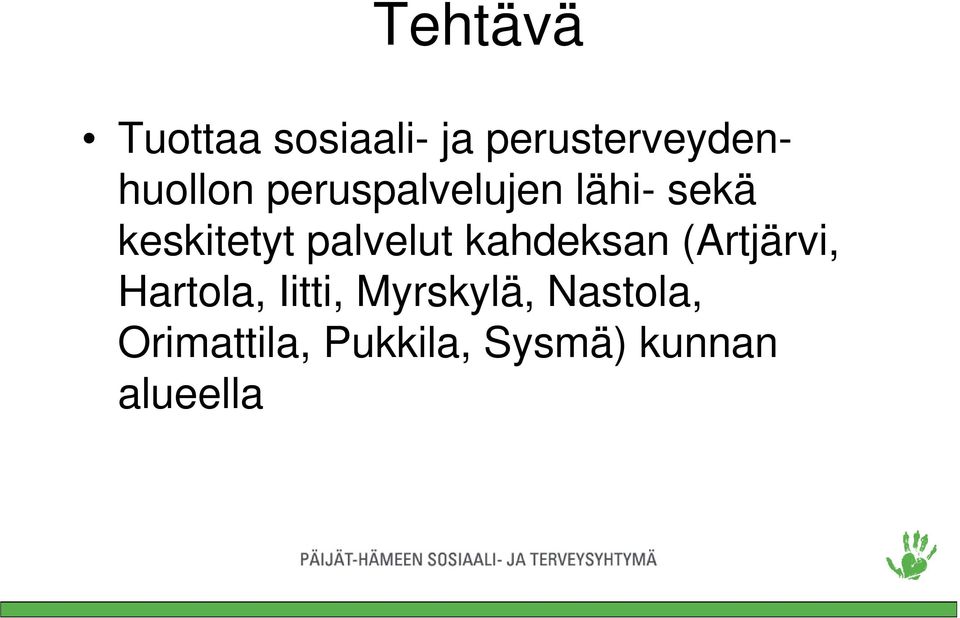 Tehtävä

• Tuottaa sosiaali- ja perusterveydenhuollon peruspalvelujen lähi- sekä keskitetyt palvelut kahdeksan (Artjärvi, Hartola, Iitti, Myrskylä, Nastola, Orimattila, Pukkila, Sysmä) kunnan alueella

PÄIJÄT-HÄMEEN SOSIAALI- JA TERVEYSYHTYMÄ